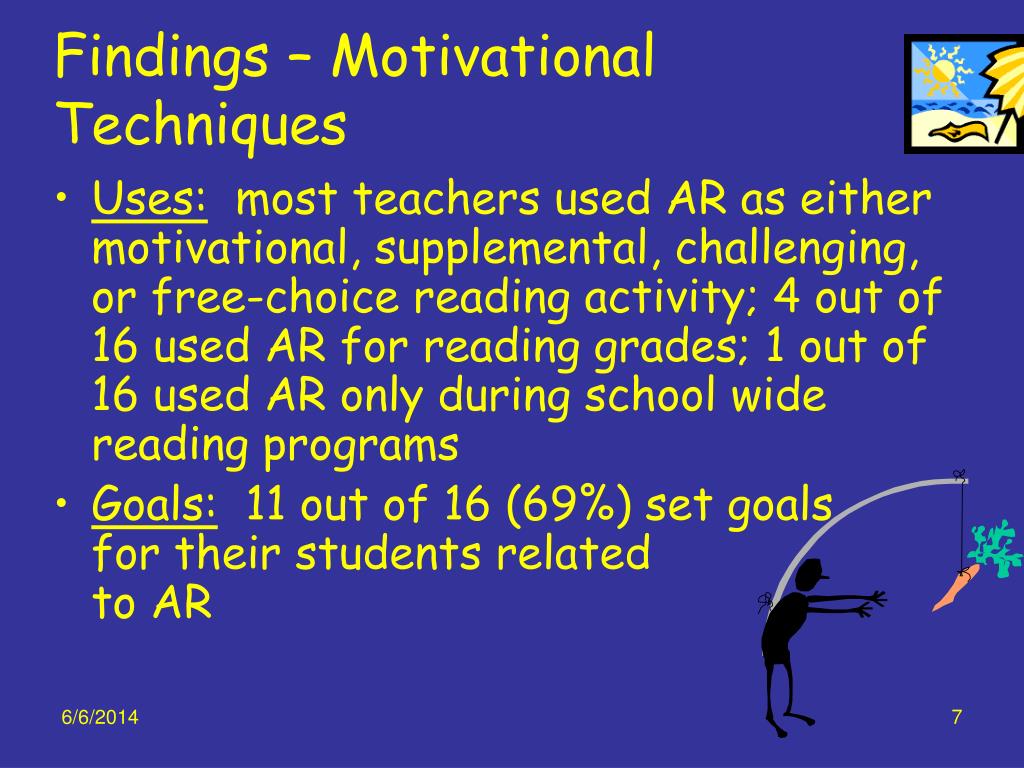 Findings – Motivational Techniques

• Uses: most teachers used AR as either motivational, supplemental, challenging, or free-choice reading activity; 4 out of 16 used AR for reading grades; 1 out of 16 used AR only during school wide reading programs

• Goals: 11 out of 16 (69%) set goals for their students related to AR

6/6/2014

7